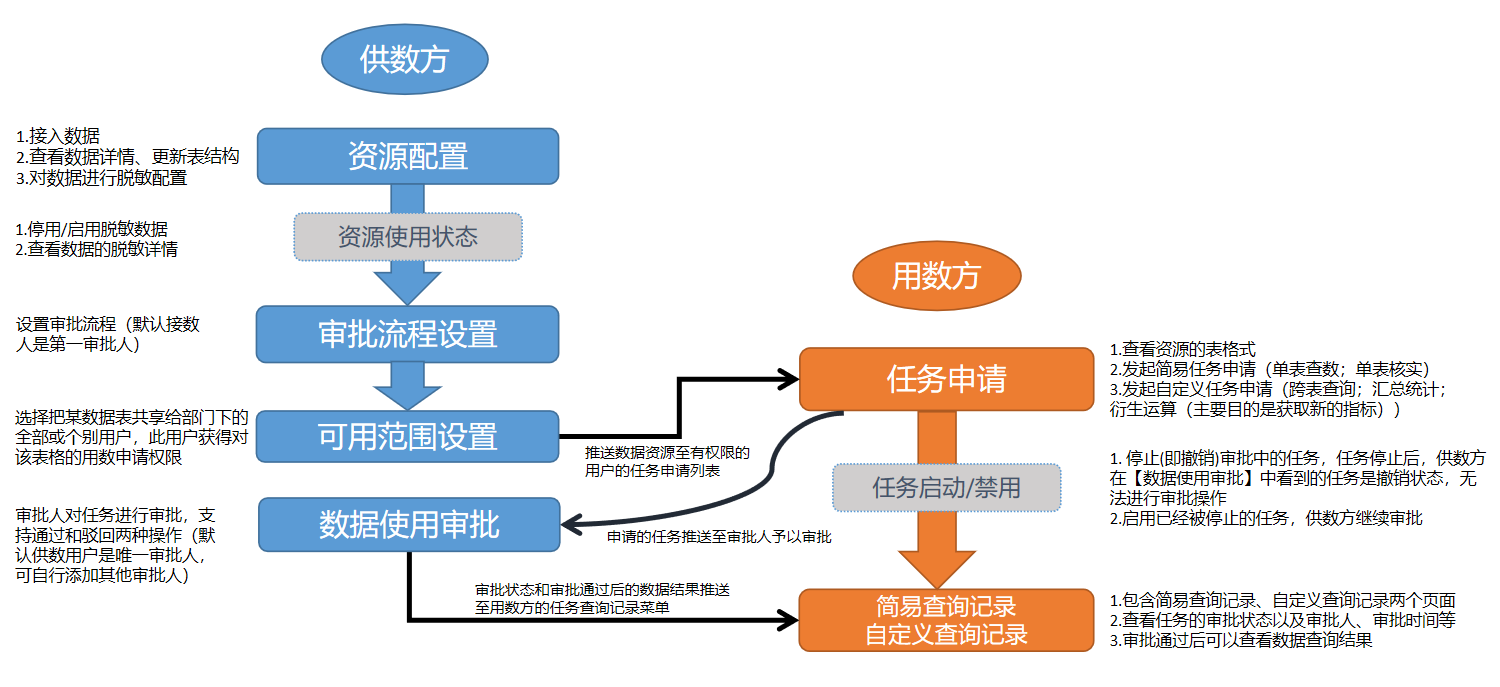 供数方

1.接入数据
2.查看数据详情、更新表结构
3.对数据进行脱敏配置

资源配置

1.停用/启用脱敏数据
2.查看数据的脱敏详情

资源使用状态

设置审批流程（默认接数人是第一审批人）

审批流程设置

选择把某数据表共享给部门下的全部或个别用户，此用户获得对该表格的用数申请权限

可用范围设置

推送数据资源至有权限的用户的任务申请列表

审批人对任务进行审批，支持通过和驳回两种操作（默认供数用户是唯一审批人，可自行添加其他审批人）

数据使用审批

申请的任务推送至审批人予以审批

审批状态和审批通过后的数据结果推送至用数方的任务查询记录菜单

用数方

任务申请

1.查看资源的表格式
2.发起简易任务申请（单表查数；单表核实）
3.发起自定义任务申请（跨表查询；汇总统计；衍生运算（主要目的是获取新的指标））

任务启动/禁用

1. 停止(即撤销)审批中的任务，任务停止后，供数方在【数据使用审批】中看到的任务是撤销状态，无法进行审批操作
2.启用已经被停止的任务，供数方继续审批

简易查询记录
自定义查询记录

1.包含简易查询记录、自定义查询记录两个页面
2.查看任务的审批状态以及审批人、审批时间等
3.审批通过后可以查看数据查询结果